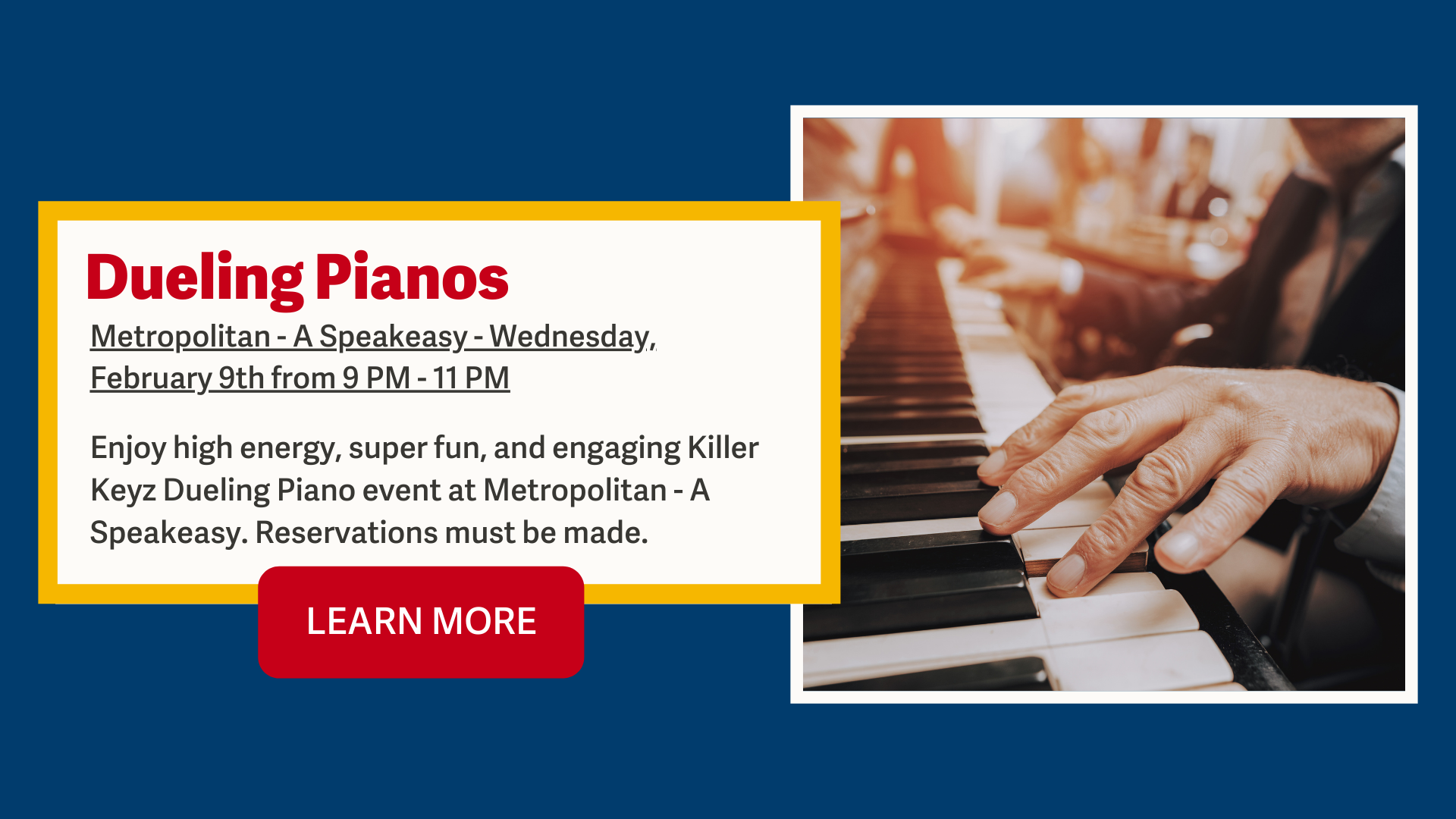 Dueling Pianos

Metropolitan - A Speakeasy - Wednesday, February 9th from 9 PM - 11 PM

Enjoy high energy, super fun, and engaging Killer Keyz Dueling Piano event at Metropolitan - A Speakeasy. Reservations must be made.

LEARN MORE